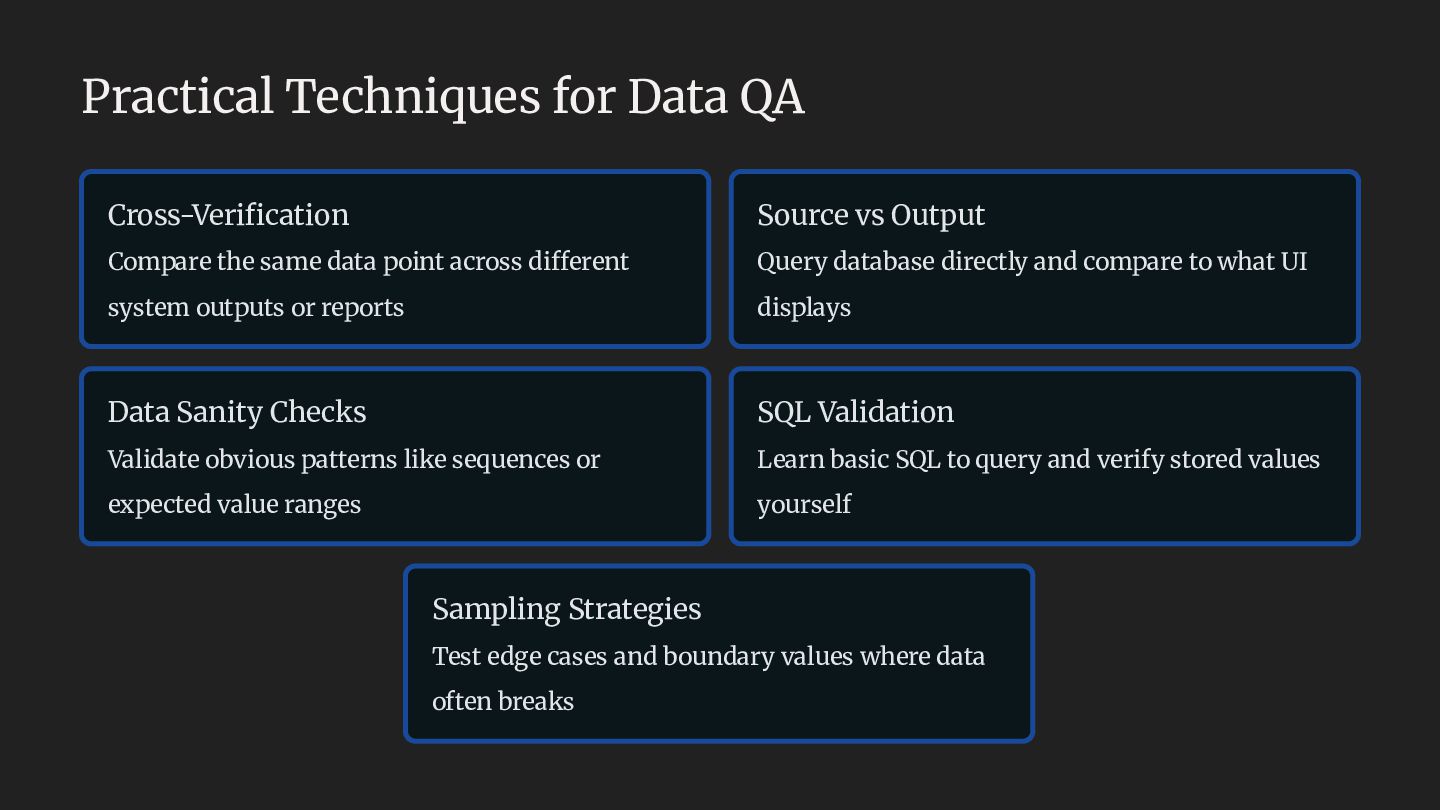 Practical Techniques for Data QA

Cross-Verification
Compare the same data point across different system outputs or reports

Source vs Output
Query database directly and compare to what UI displays

Data Sanity Checks
Validate obvious patterns like sequences or expected value ranges

SQL Validation
Learn basic SQL to query and verify stored values yourself

Sampling Strategies
Test edge cases and boundary values where data often breaks